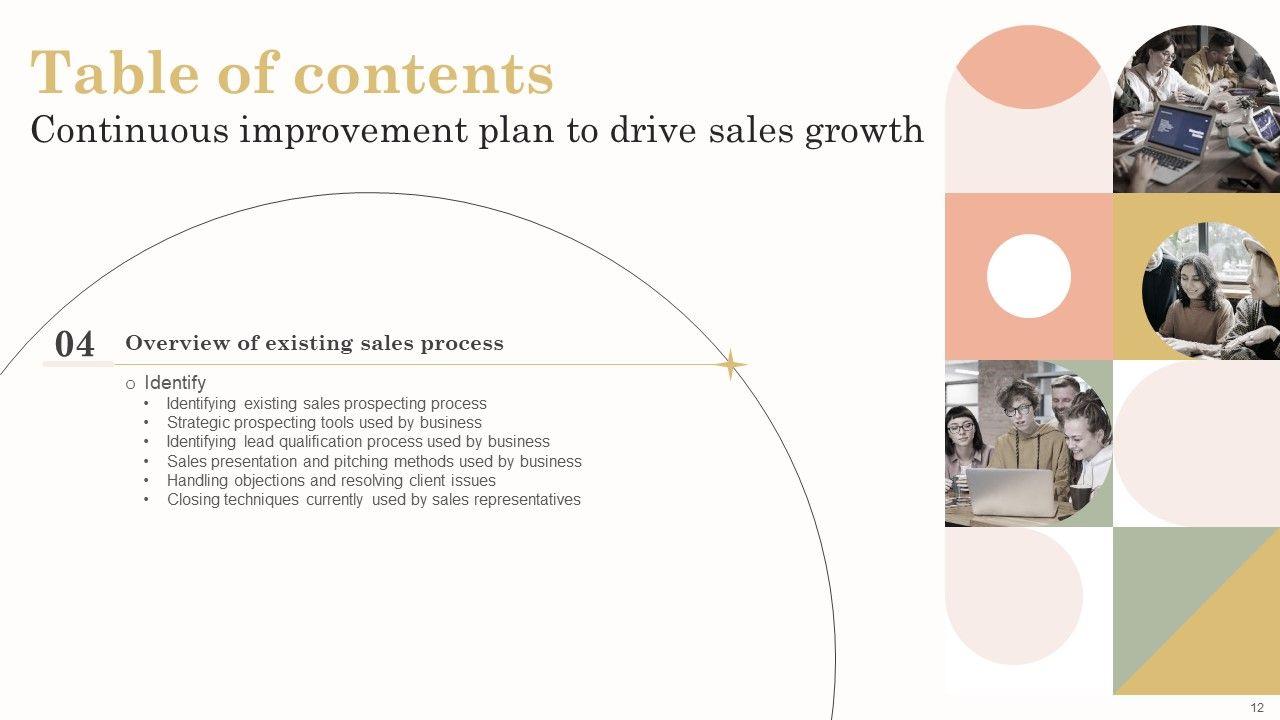 Table of contents
Continuous improvement plan to drive sales growth

04 Overview of existing sales process

o Identify
• Identifying existing sales prospecting process
• Strategic prospecting tools used by business
• Identifying lead qualification process used by business
• Sales presentation and pitching methods used by business
• Handling objections and resolving client issues
• Closing techniques currently used by sales representatives

12